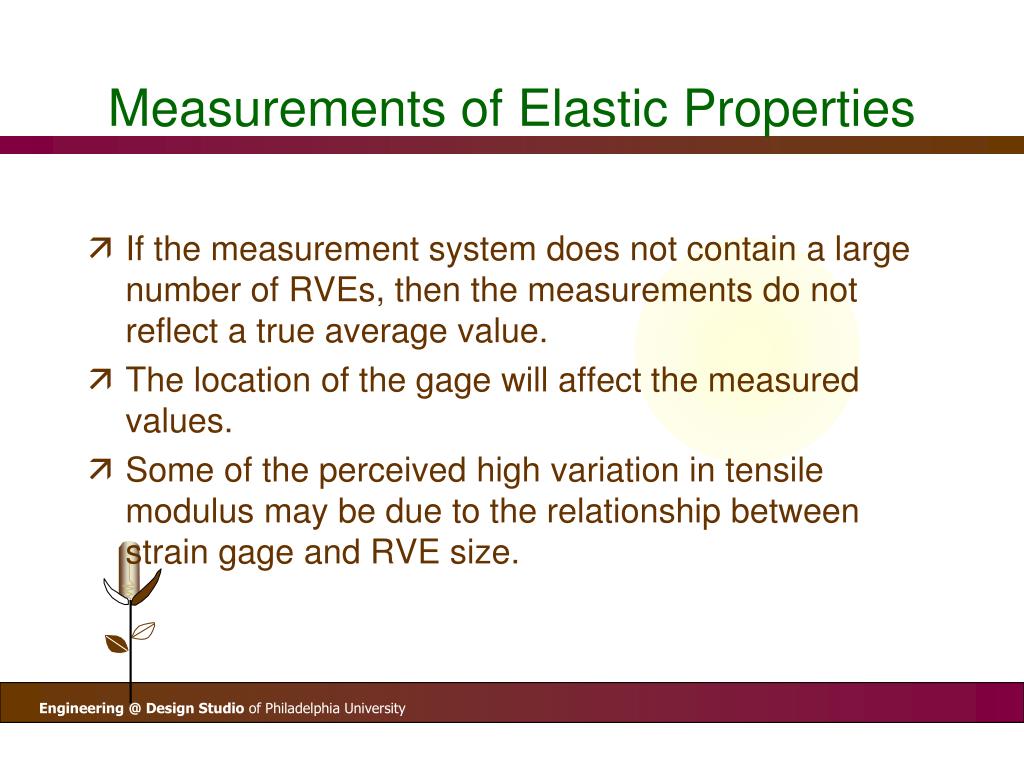 Measurements of Elastic Properties

If the measurement system does not contain a large number of RVEs, then the measurements do not reflect a true average value.

The location of the gage will affect the measured values.

Some of the perceived high variation in tensile modulus may be due to the relationship between strain gage and RVE size.

Engineering @ Design Studio of Philadelphia University